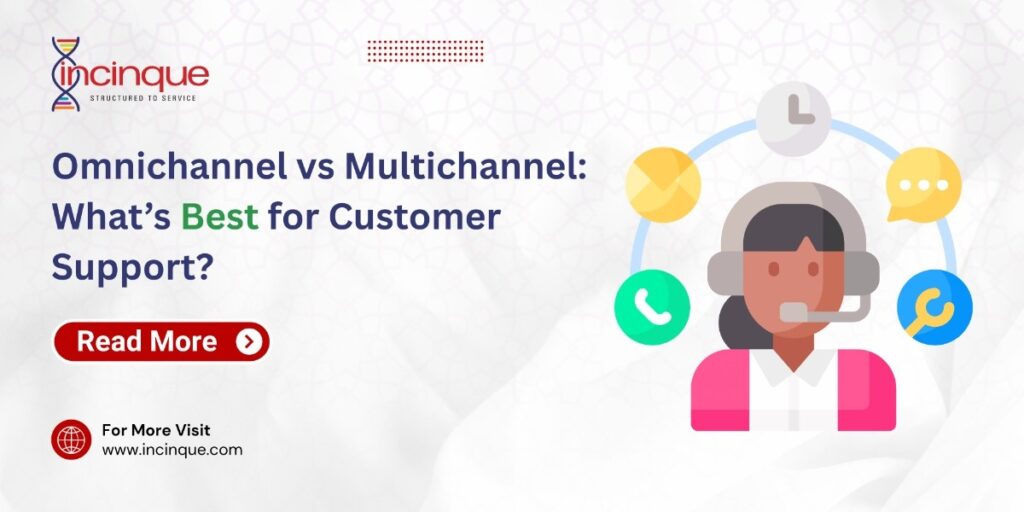 incinque
STRUCTURED TO SERVICE

Omnichannel vs Multichannel: What's Best for Customer Support?

Read More

For More Visit
www.incinque.com